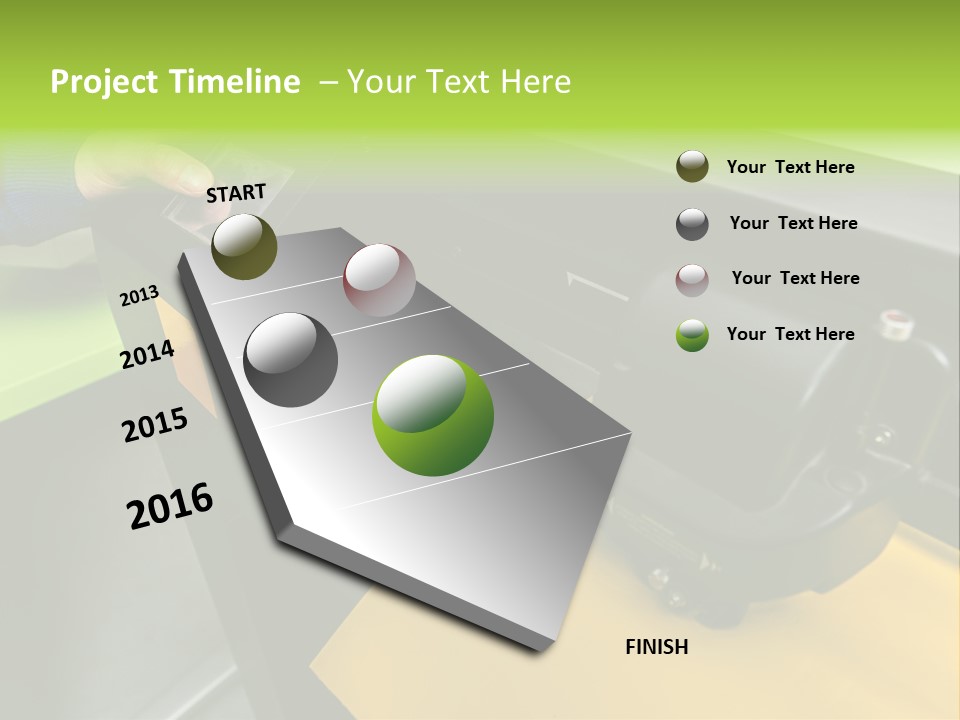 Project Timeline – Your Text Here

START

2013

2014

2015

2016

FINISH

Your Text Here

Your Text Here

Your Text Here

Your Text Here